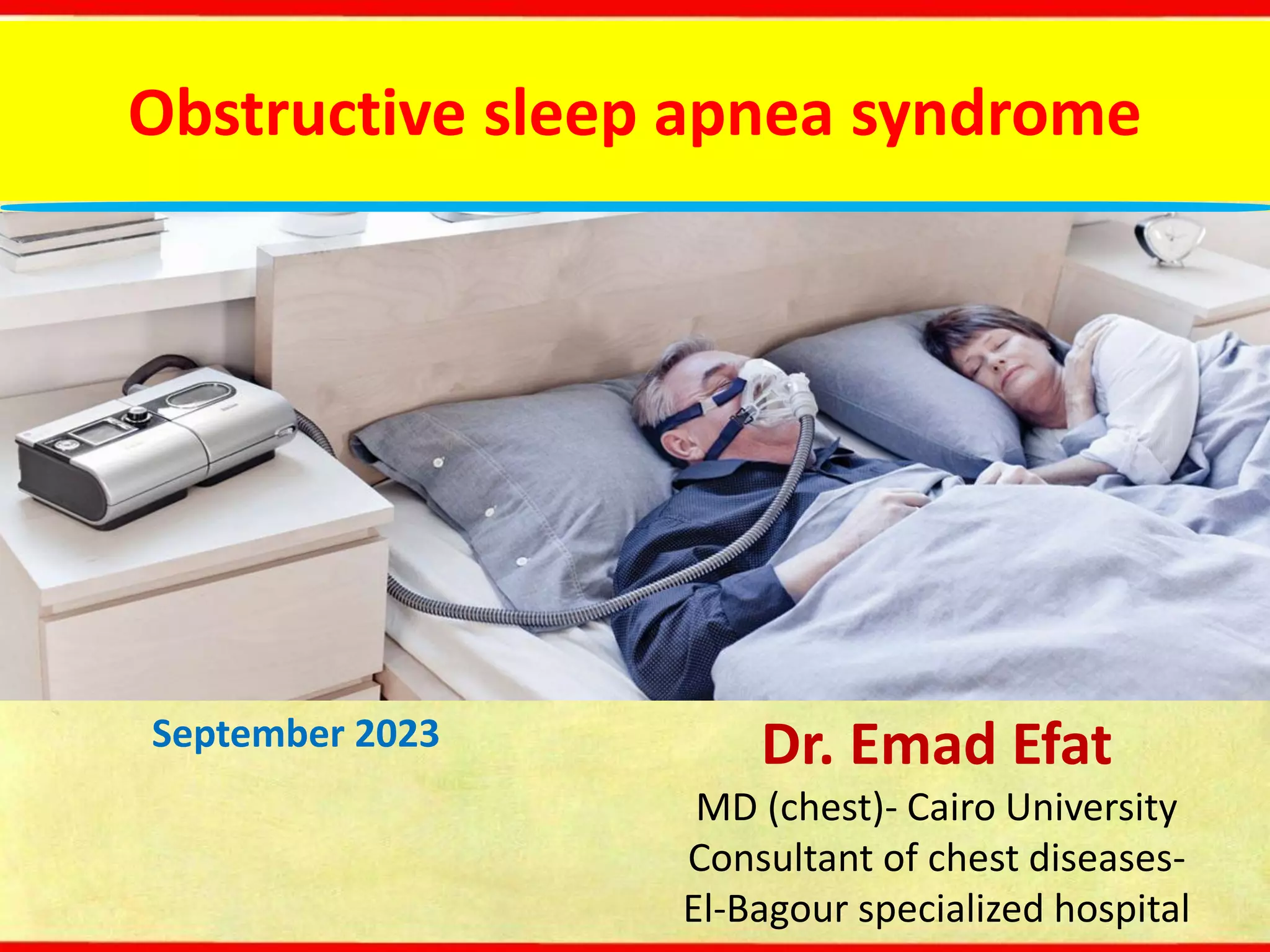 Obstructive sleep apnea syndrome

September 2023

Dr. Emad Efat

MD (chest)- Cairo University
Consultant of chest diseases-
El-Bagour specialized hospital